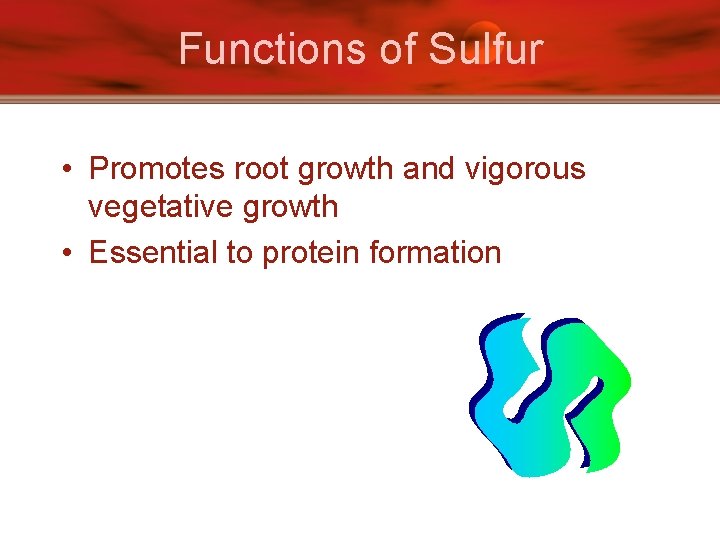 Functions of Sulfur

• Promotes root growth and vigorous vegetative growth
• Essential to protein formation